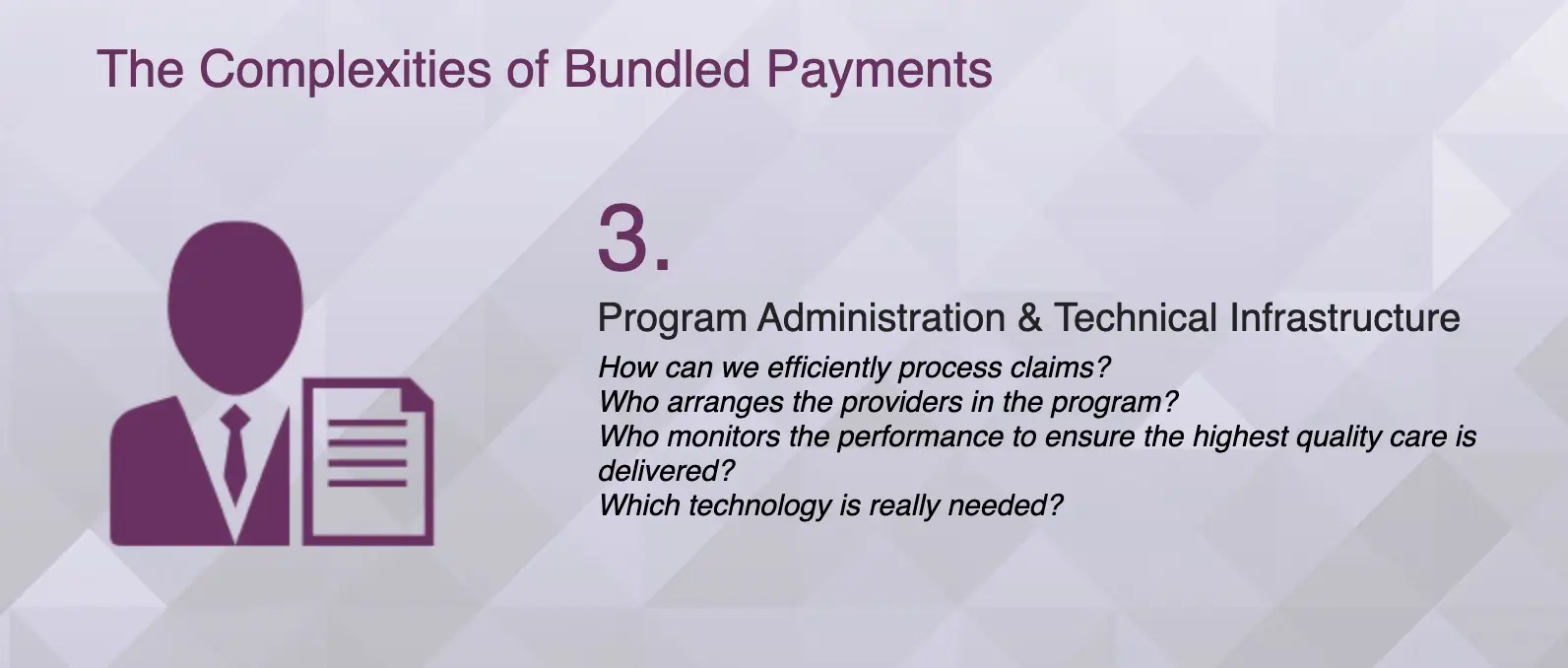 The Complexities of Bundled Payments

3.

Program Administration & Technical Infrastructure

How can we efficiently process claims?
Who arranges the providers in the program?
Who monitors the performance to ensure the highest quality care is delivered?
Which technology is really needed?